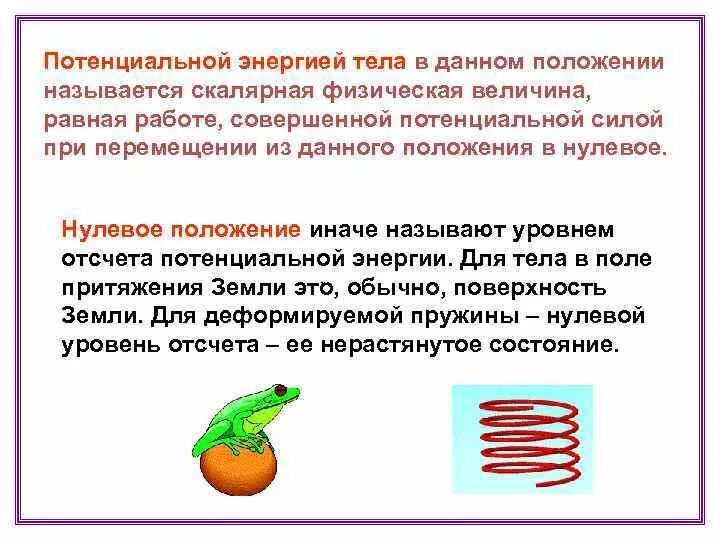 Потенциальной энергией тела в данном положении называется скалярная физическая величина, равная работе, совершенной потенциальной силой при перемещении из данного положения в нулевое.

Нулевое положение иначе называют уровнем отсчета потенциальной энергии. Для тела в поле притяжения Земли это, обычно, поверхность Земли. Для деформируемой пружины – нулевой уровень отсчета – ее нерастянутое состояние.